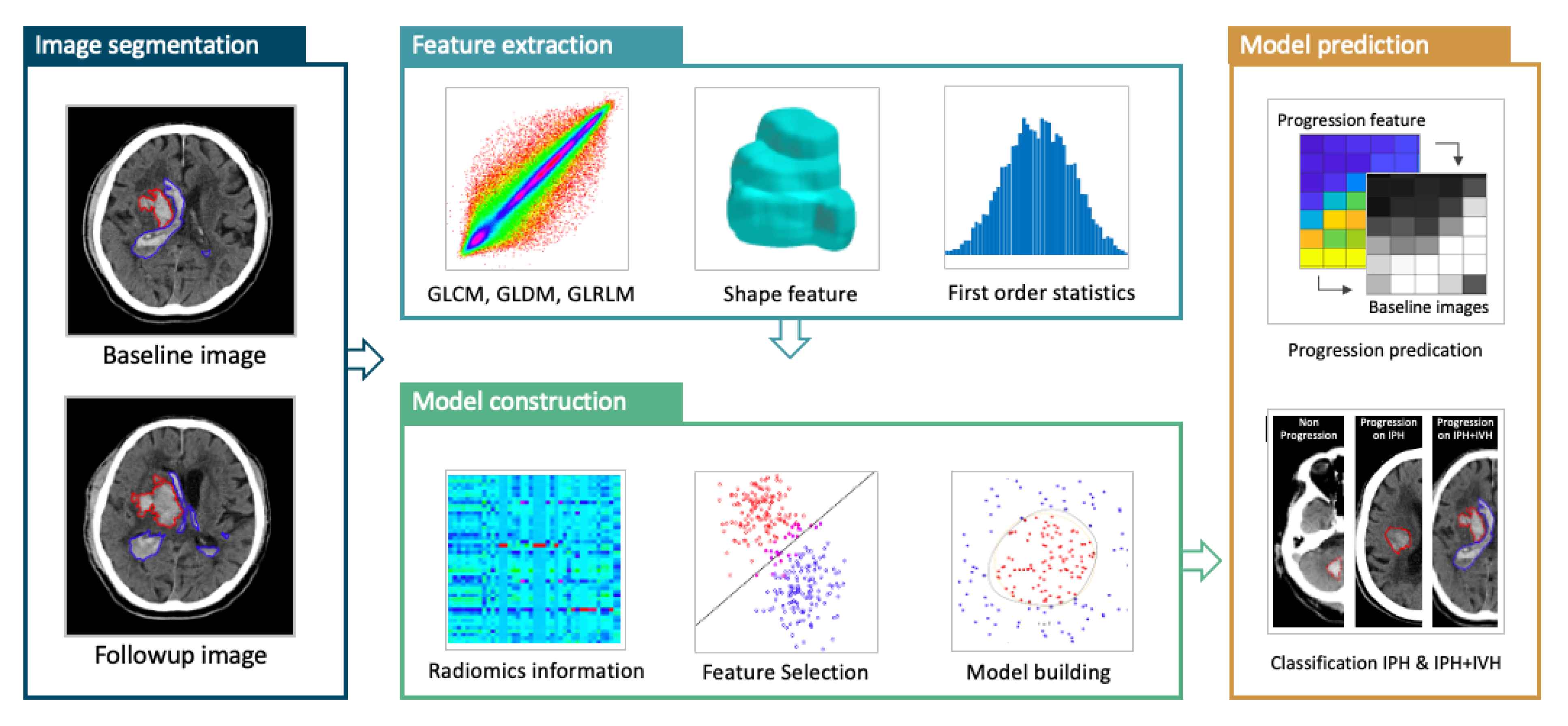 Image segmentation

Baseline image

Followup image

Feature extraction

GLCM, GLDM, GLRLM

Shape feature

First order statistics

Model construction

Radiomics information

Feature Selection

Model building

Model prediction

Progression feature

Baseline images

Progression predication

Non Progression

Progression on IPH

Progression on IPH+IVH

Classification IPH & IPH+IVH